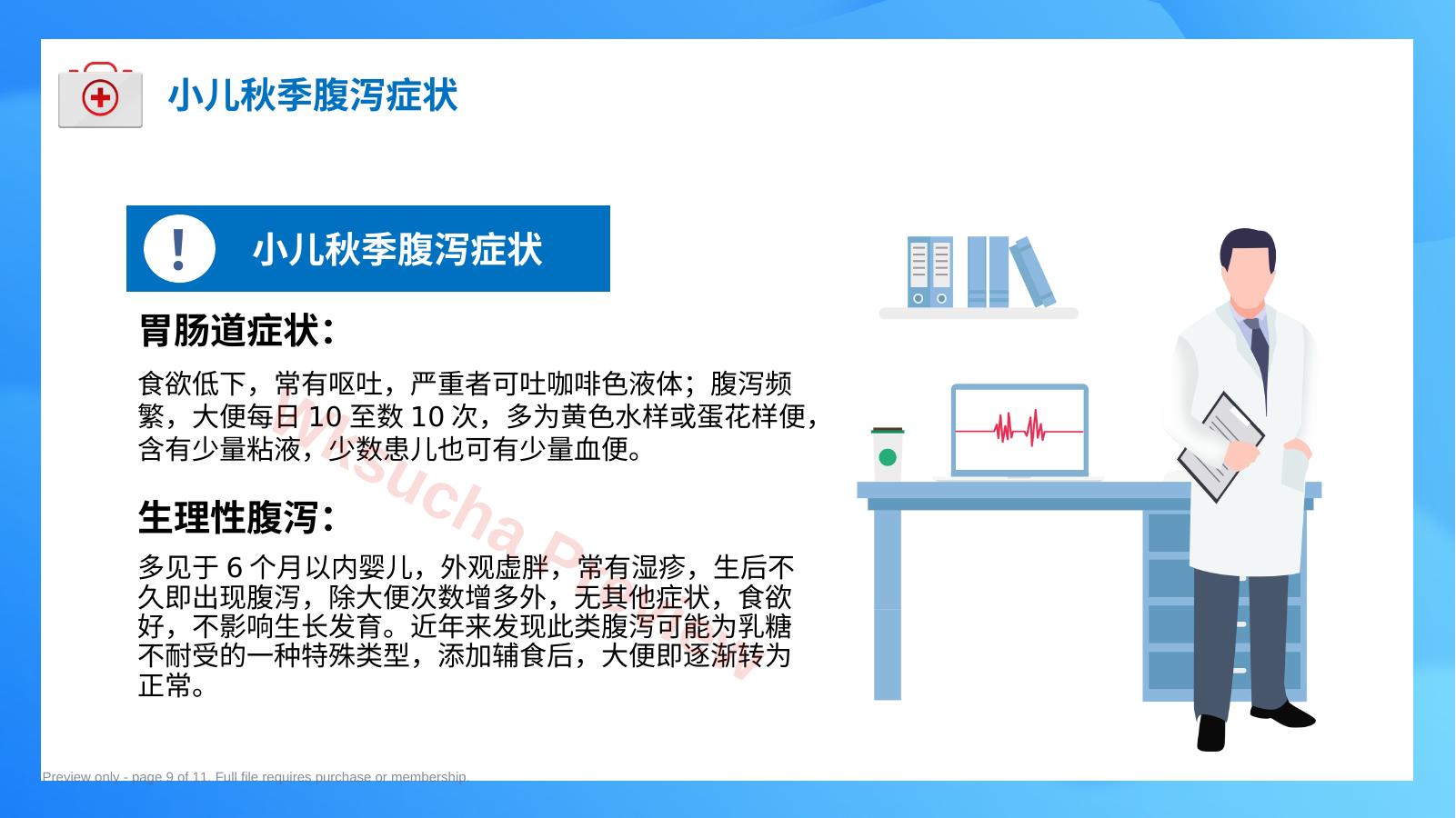 小儿秋季腹泻症状

小儿秋季腹泻症状

胃肠道症状：

食欲低下，常有呕吐，严重者可吐咖啡色液体；腹泻频繁，大便每日 10 至数 10 次，多为黄色水样或蛋花样便，含有少量粘液，少数患儿也可有少量血便。

生理性腹泻：

多见于 6 个月以内婴儿，外观虚胖，常有湿疹，生后不久即出现腹泻，除大便次数增多外，无其他症状，食欲好，不影响生长发育。近年来发现此类腹泻可能为乳糖不耐受的一种特殊类型，添加辅食后，大便即逐渐转为正常。

Wksucha Preview

Preview only - page 9 of 11. Full file requires purchase or membership.